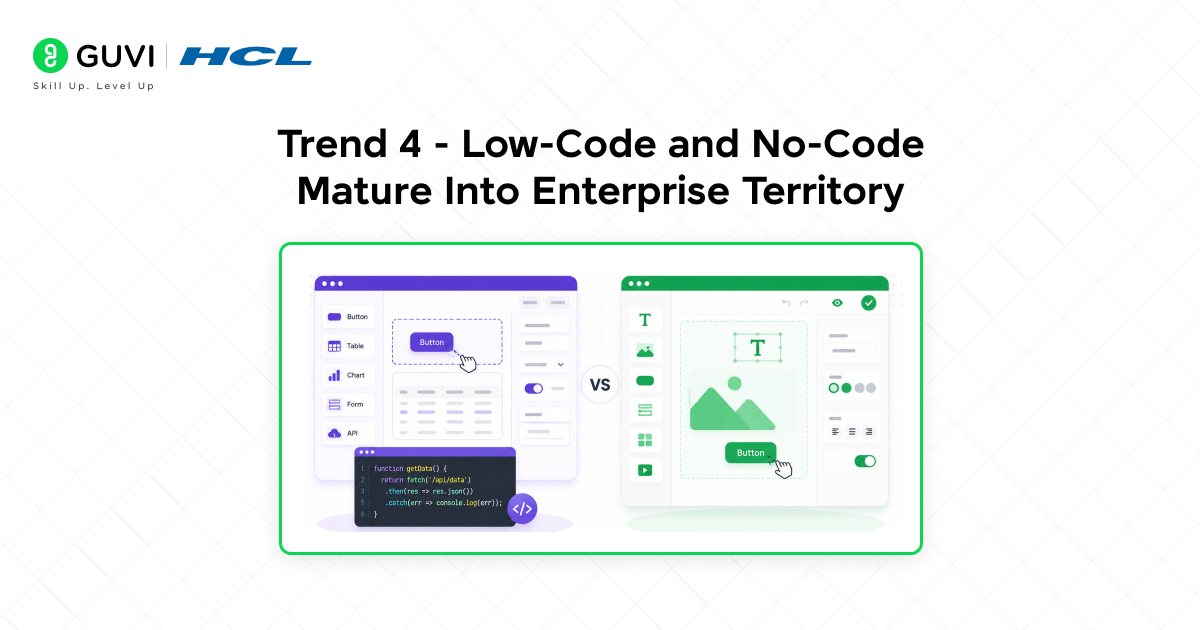 GUVI | HCL
Skill Up. Level Up

Trend 4 - Low-Code and No-Code Mature Into Enterprise Territory

Button
Table
Chart
Form
API

Button

1 function getData() {
2 return fetch('/api/data')
3 .then(res => res.json())
4 .catch(err => console.log(err));
5 }

</>

VS

T

T

Button